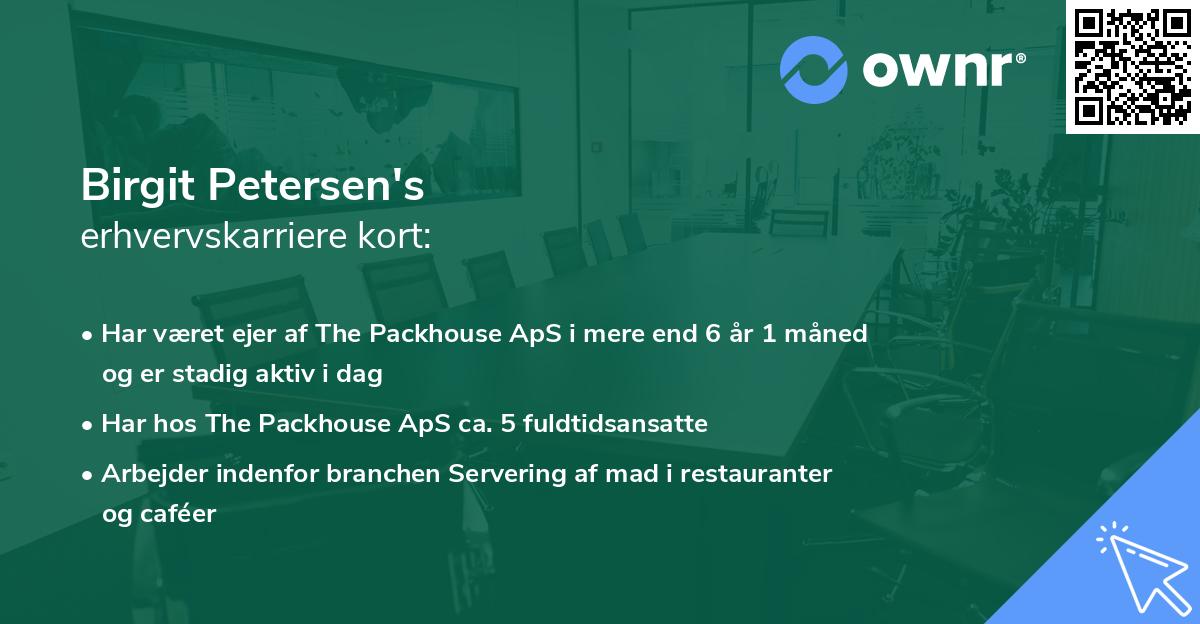 ownr®

Birgit Petersen's
erhvervskarriere kort:

• Har været ejer af The Packhouse ApS i mere end 6 år 1 måned og er stadig aktiv i dag

• Har hos The Packhouse ApS ca. 5 fuldtidsansatte

• Arbejder indenfor branchen Servering af mad i restauranter og caféer